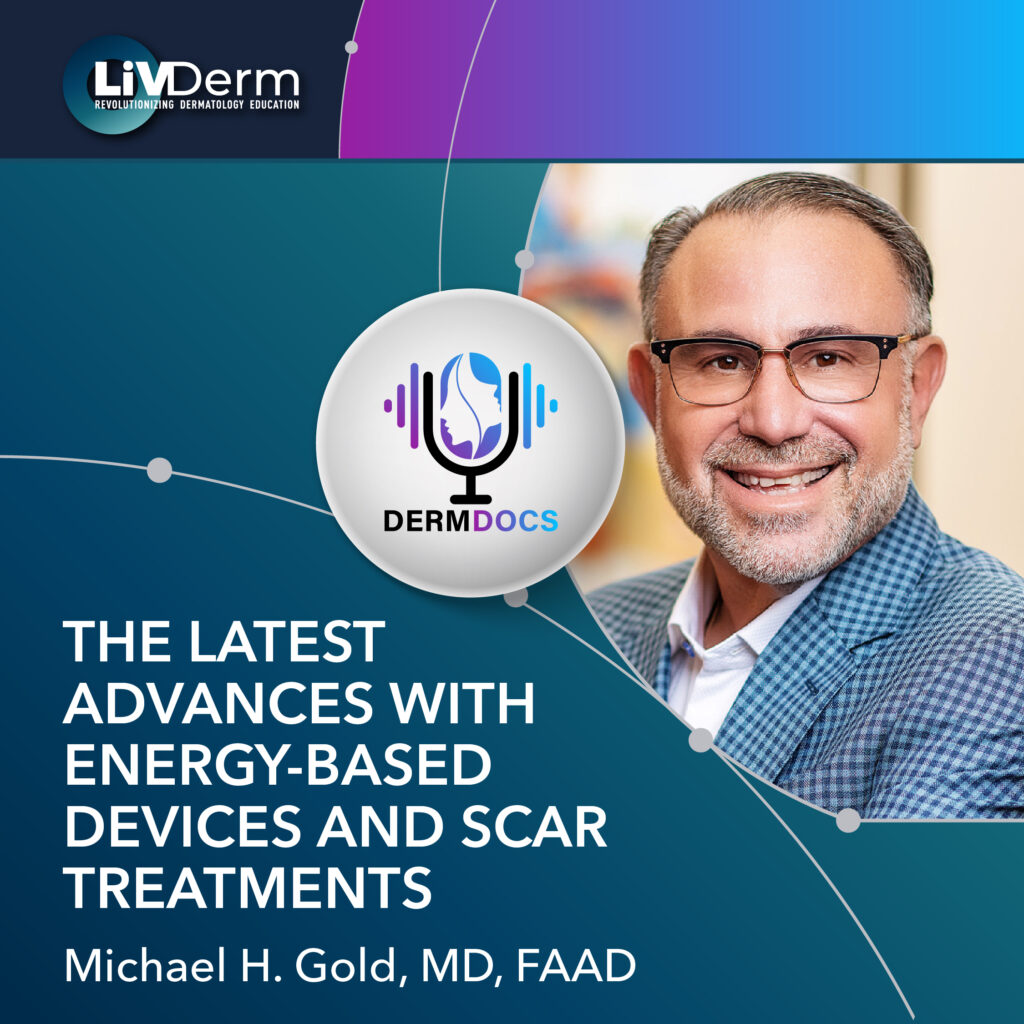 LiVDerm
REVOLUTIONIZING DERMATOLOGY EDUCATION

DERMDOCS

THE LATEST ADVANCES WITH ENERGY-BASED DEVICES AND SCAR TREATMENTS

Michael H. Gold, MD, FAAD